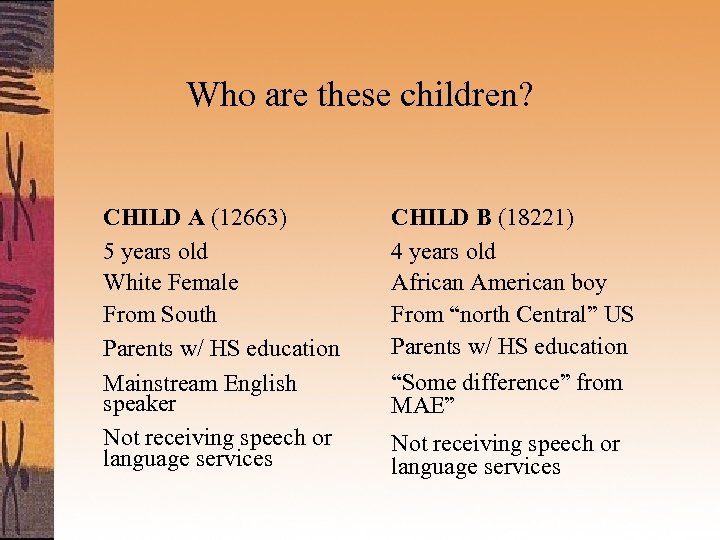 Who are these children?

CHILD A (12663)

5 years old

White Female

From South

Parents w/ HS education

Mainstream English speaker

Not receiving speech or language services

CHILD B (18221)

4 years old

African American boy

From “north Central” US

Parents w/ HS education

“Some difference” from MAE”

Not receiving speech or language services